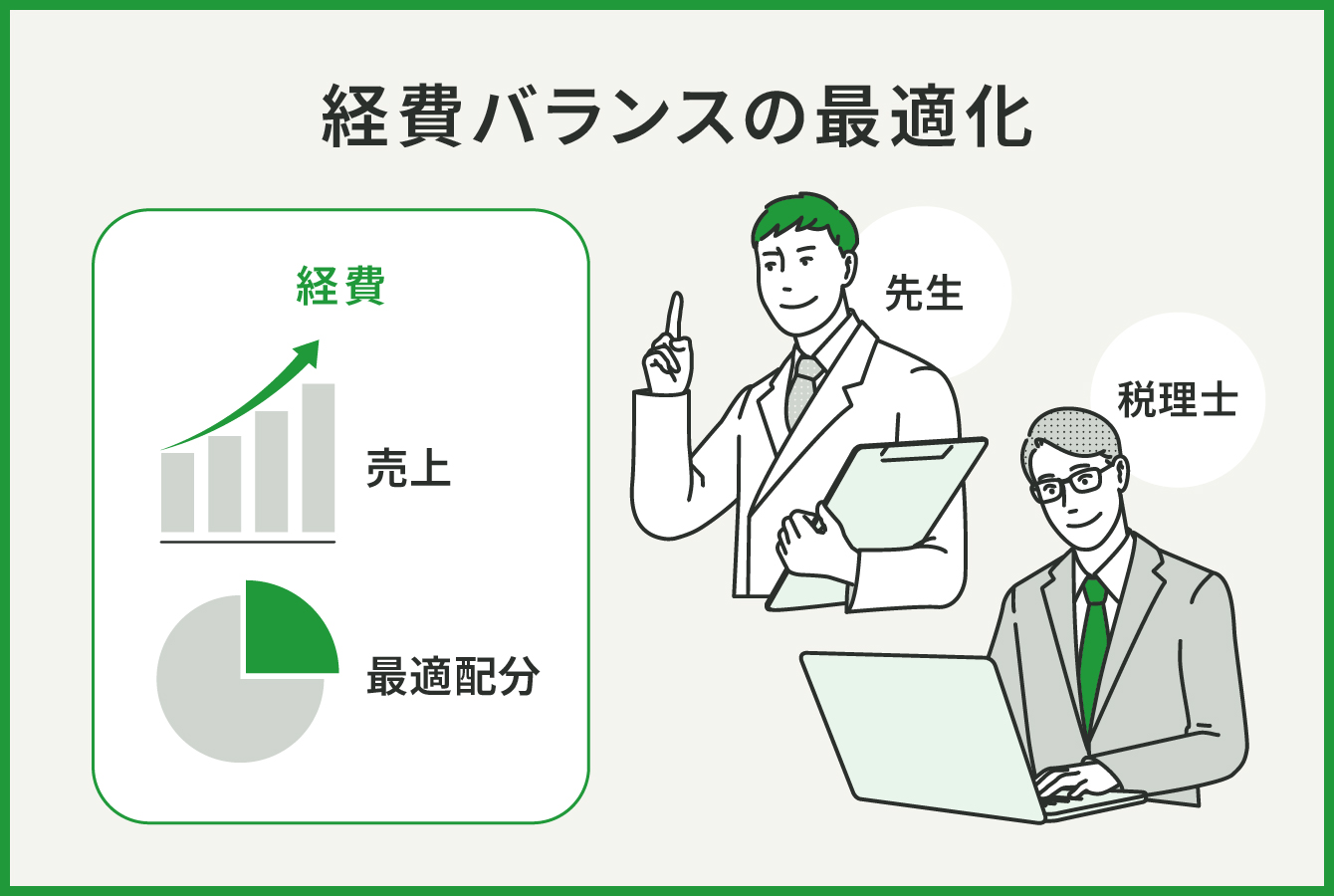 経費バランスの最適化

経費

売上

最適配分

先生

税理士